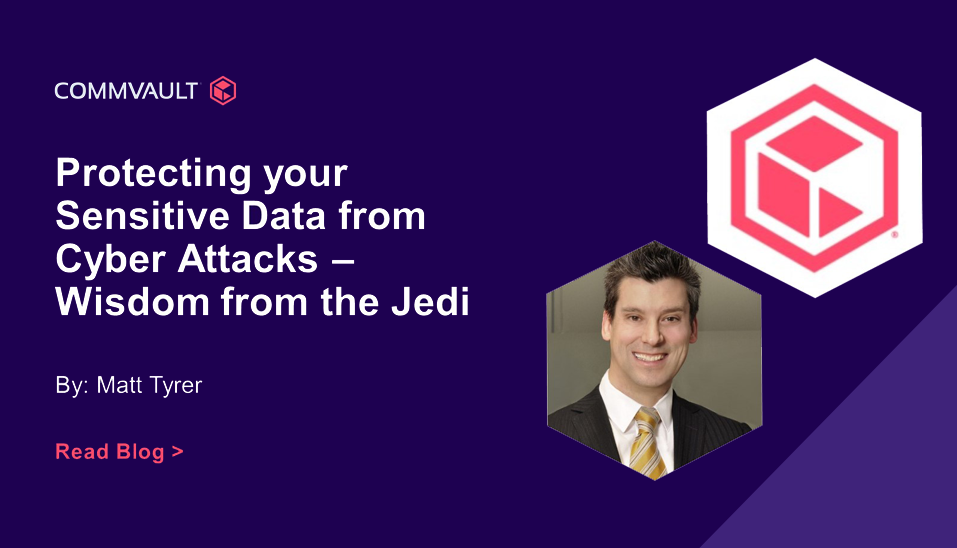 COMMVAULT

Protecting your Sensitive Data from Cyber Attacks – Wisdom from the Jedi

By: Matt Tyrer

Read Blog >